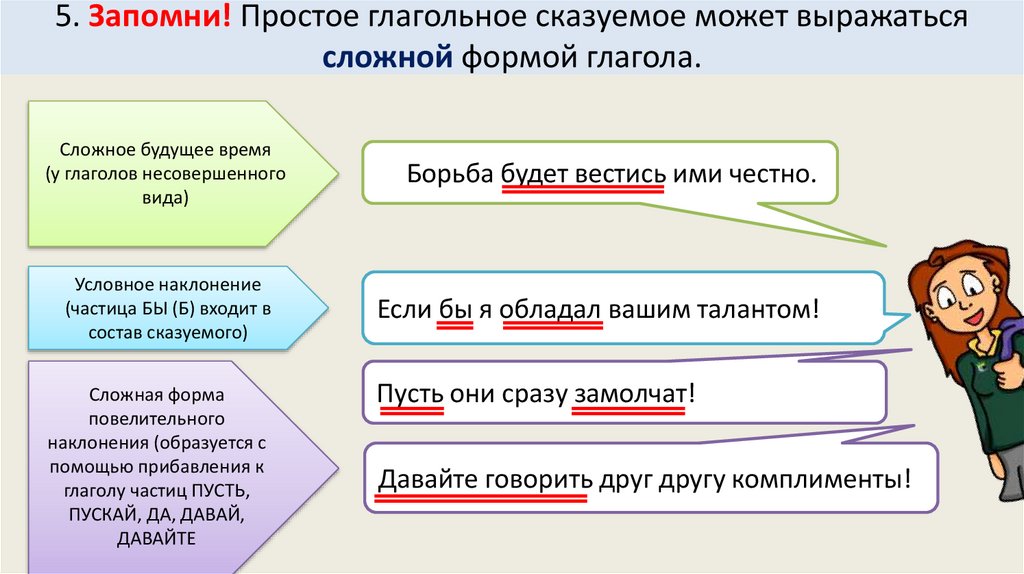 5. Запомни! Простое глагольное сказуемое может выражаться сложной формой глагола.

Сложное будущее время (у глаголов несовершенного вида)

Борьба будет вестись ими честно.

Условное наклонение (частица БЫ (Б) входит в состав сказуемого)

Если бы я обладал вашим талантом!

Сложная форма повелительного наклонения (образуется с помощью прибавления к глаголу частиц ПУСТЬ, ПУСКАЙ, ДА, ДАВАЙ, ДАВАЙТЕ

Пусть они сразу замолчат!

Давайте говорить друг другу комплименты!